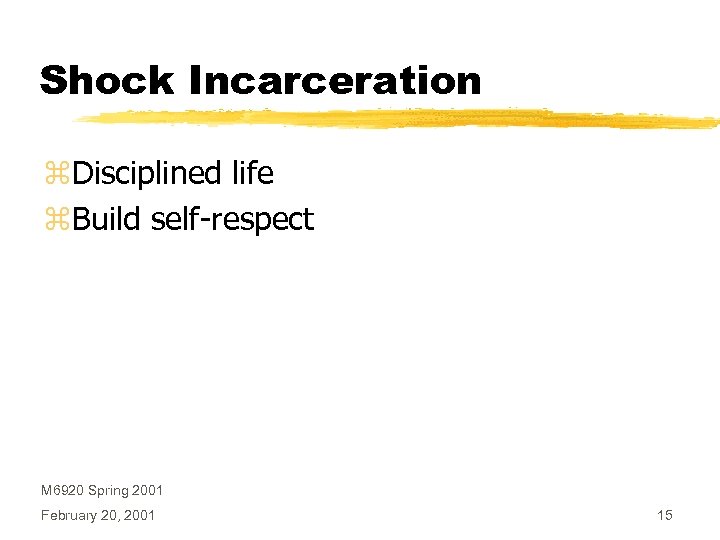 Shock Incarceration

⌘Disciplined life
⌘Build self-respect

M6920 Spring 2001
February 20, 2001

15